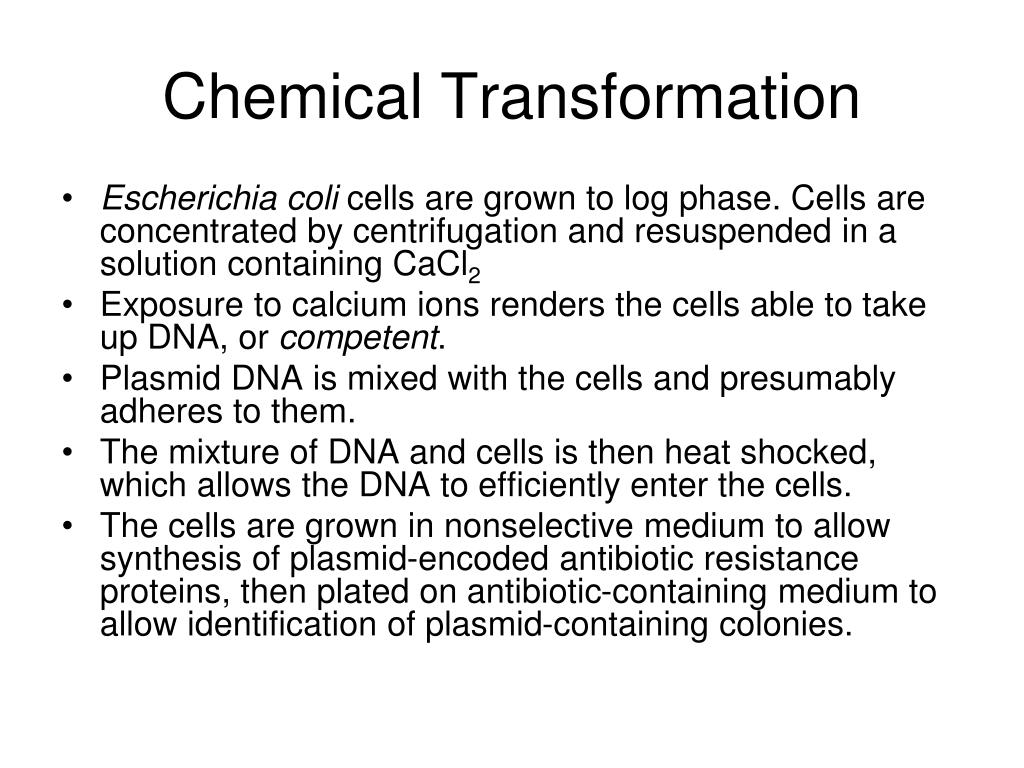 Chemical Transformation

• Escherichia coli cells are grown to log phase. Cells are concentrated by centrifugation and resuspended in a solution containing $CaCl_2$

• Exposure to calcium ions renders the cells able to take up DNA, or competent.

• Plasmid DNA is mixed with the cells and presumably adheres to them.

• The mixture of DNA and cells is then heat shocked, which allows the DNA to efficiently enter the cells.

• The cells are grown in nonselective medium to allow synthesis of plasmid-encoded antibiotic resistance proteins, then plated on antibiotic-containing medium to allow identification of plasmid-containing colonies.